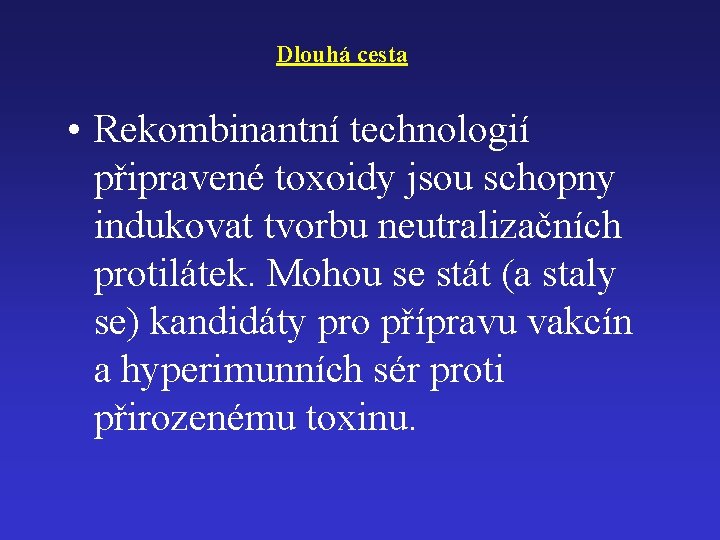 Dlouhá cesta

• Rekombinantní technologií připravené toxoidy jsou schopny indukovat tvorbu neutralizačních protilátek. Mohou se stát (a staly se) kandidáty pro přípravu vakcín a hyperimunních sér proti přirozenému toxinu.